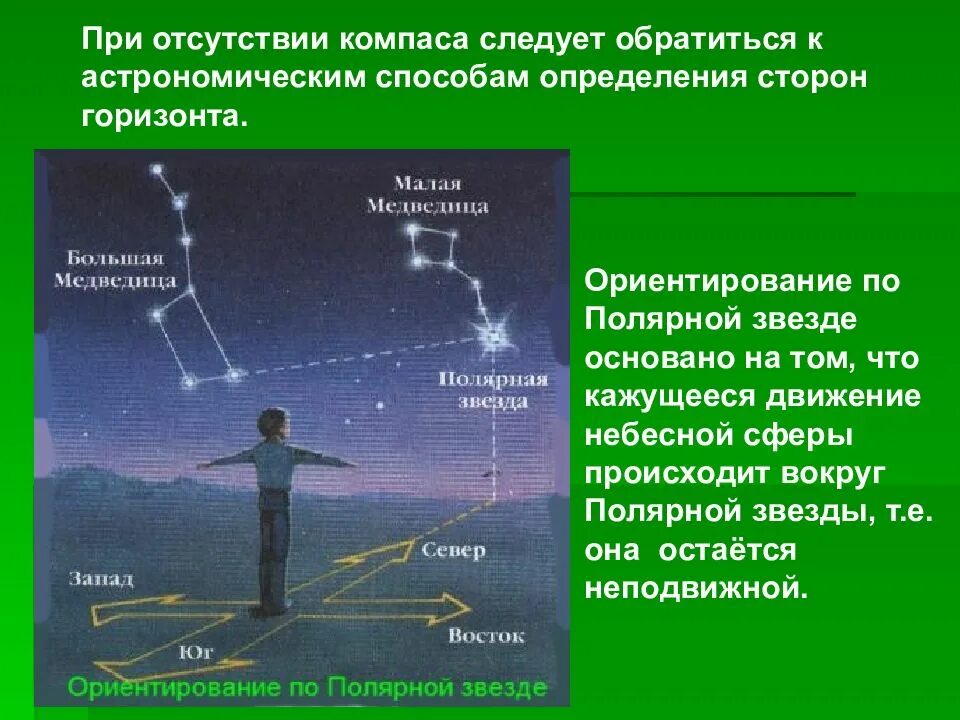 При отсутствии компаса следует обратиться к астрономическим способам определения сторон горизонта.

Малая Медведица

Большая Медведица

Полярная звезда

Север

Запад

Восток

Юг

Ориентирование по Полярной звезде

Ориентирование по Полярной звезде основано на том, что кажущееся движение небесной сферы происходит вокруг Полярной звезды, т.е. она остаётся неподвижной.